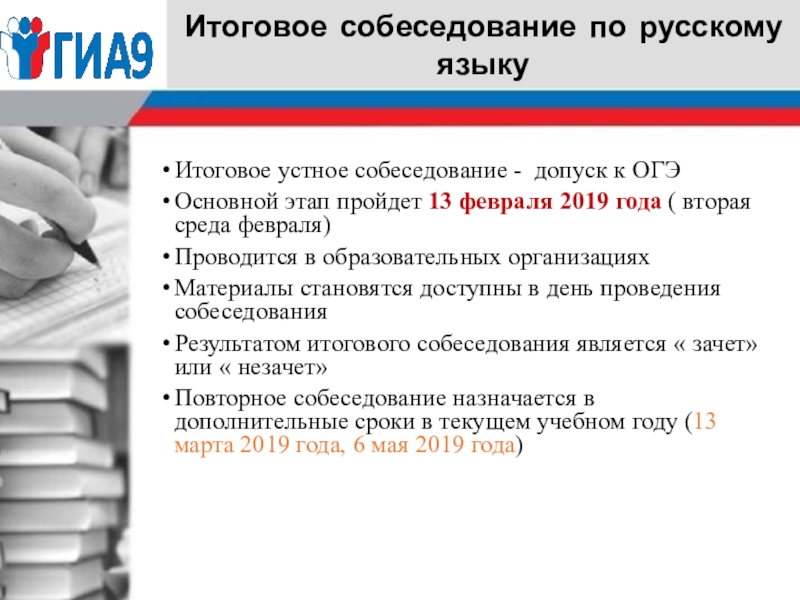 ГИА9

Итоговое собеседование по русскому языку

• Итоговое устное собеседование - допуск к ОГЭ
• Основной этап пройдет 13 февраля 2019 года ( вторая среда февраля)
• Проводится в образовательных организациях
• Материалы становятся доступны в день проведения собеседования
• Результатом итогового собеседования является « зачет» или « незачет»
• Повторное собеседование назначается в дополнительные сроки в текущем учебном году (13 марта 2019 года, 6 мая 2019 года)